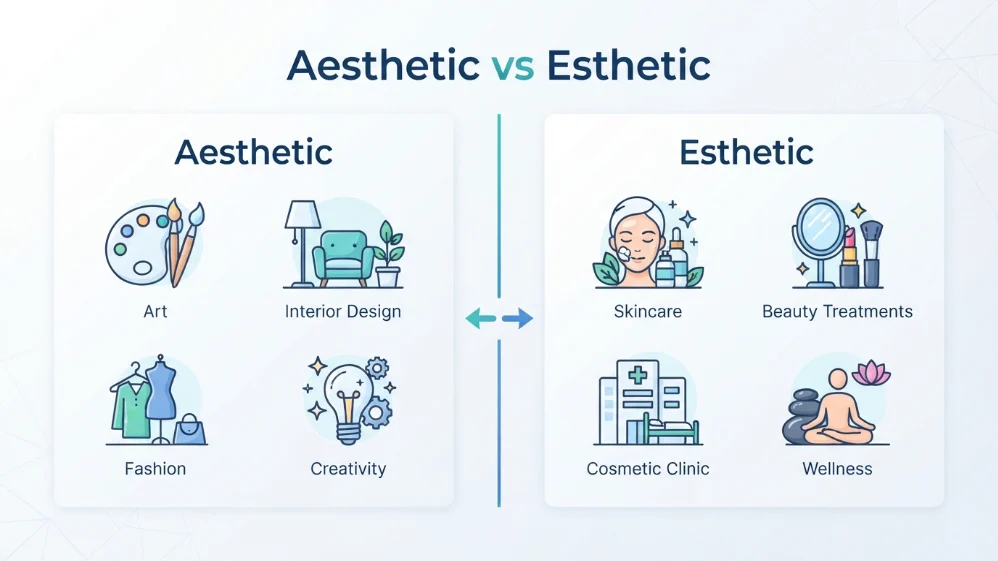 Aesthetic vs Esthetic

Aesthetic

Art

Interior Design

Fashion

Creativity

Esthetic

Skincare

Beauty Treatments

Cosmetic Clinic

Wellness